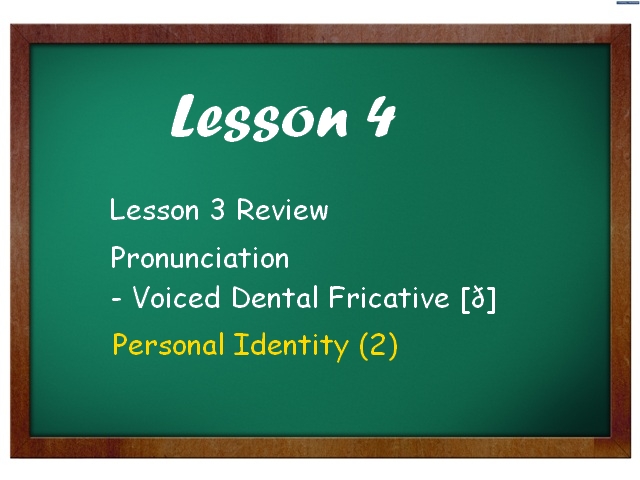 Lesson 4

Lesson 3 Review

Pronunciation
- Voiced Dental Fricative [ð]

Personal Identity (2)